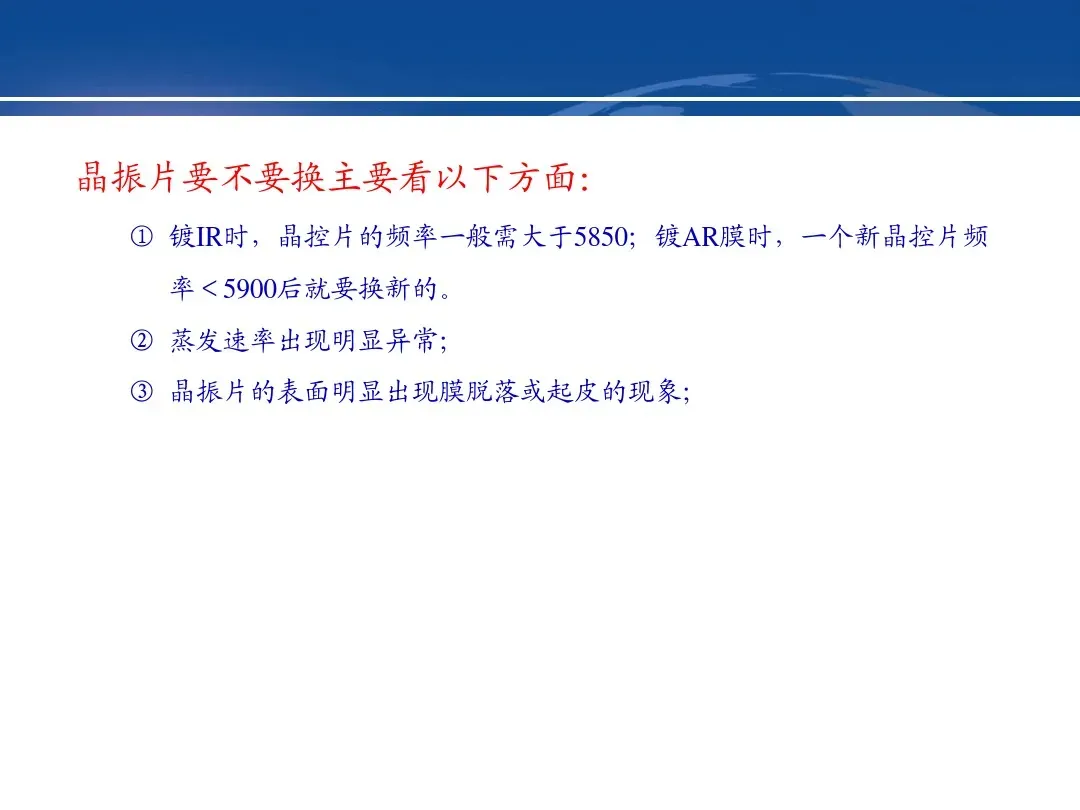 晶振片要不要换主要看以下方面:

① 镀IR时，晶控片的频率一般需大于5850; 镀AR膜时，一个新晶控片频率＜5900后就要换新的。

② 蒸发速率出现明显异常;

③ 晶振片的表面明显出现膜脱落或起皮的现象;